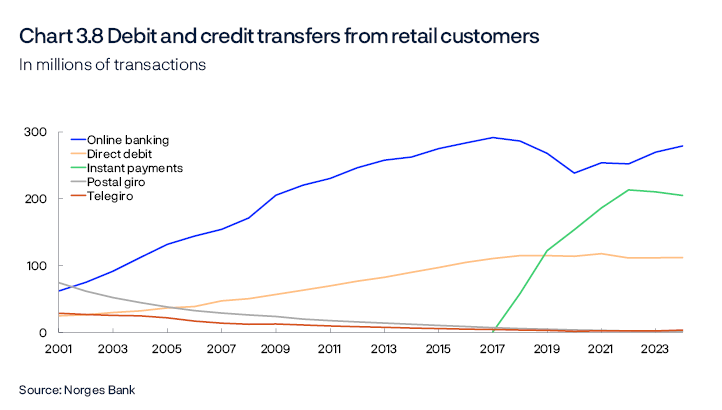 Chart 3.8 Debit and credit transfers from retail customers
In millions of transactions

300
200
100
0

Online banking
Direct debit
Instant payments
Postal giro
Telegiro

2001 2003 2005 2007 2009 2011 2013 2015 2017 2019 2021 2023

Source: Norges Bank